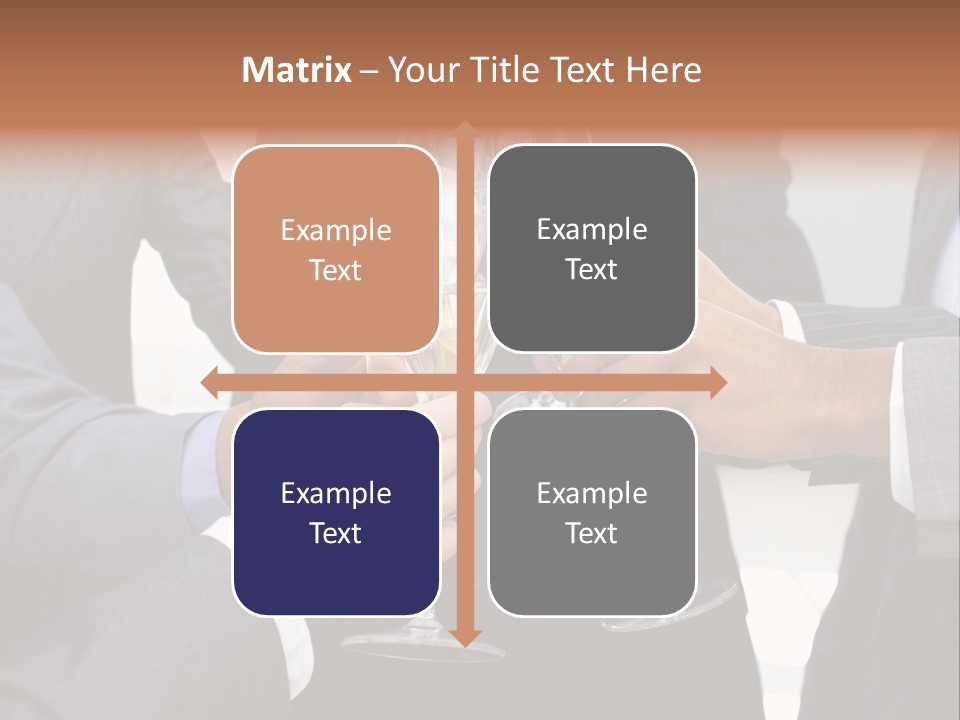 Matrix – Your Title Text Here

Example Text

Example Text

Example Text

Example Text